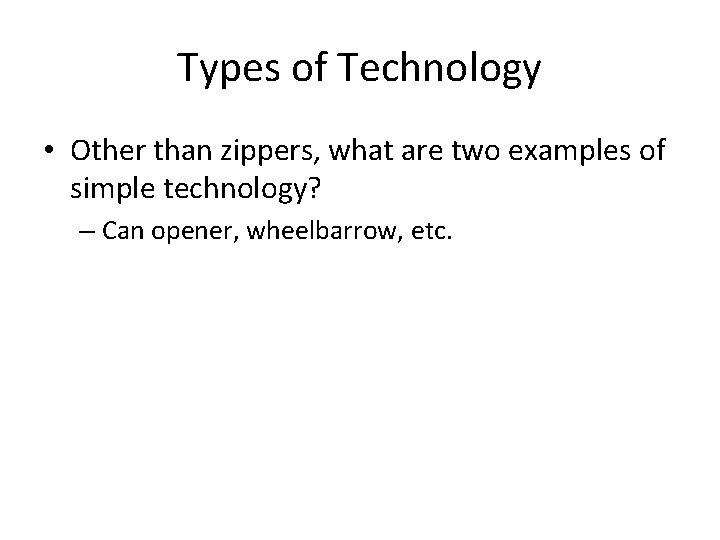 Types of Technology

• Other than zippers, what are two examples of simple technology?

– Can opener, wheelbarrow, etc.